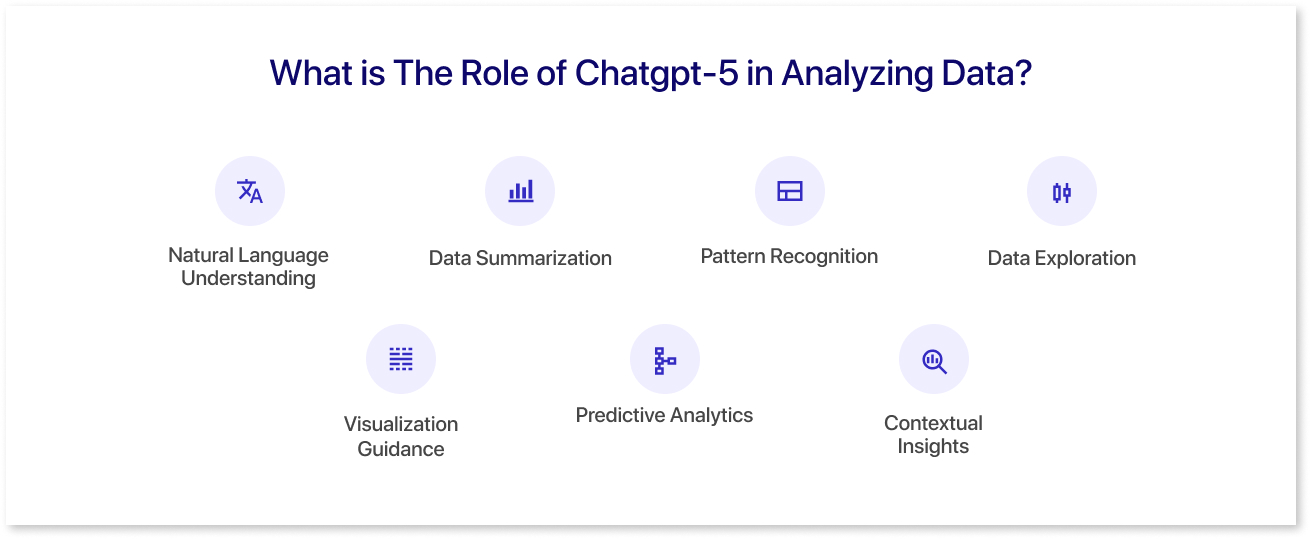 What is The Role of Chatgpt-5 in Analyzing Data?

Natural Language Understanding

Data Summarization

Pattern Recognition

Data Exploration

Visualization Guidance

Predictive Analytics

Contextual Insights